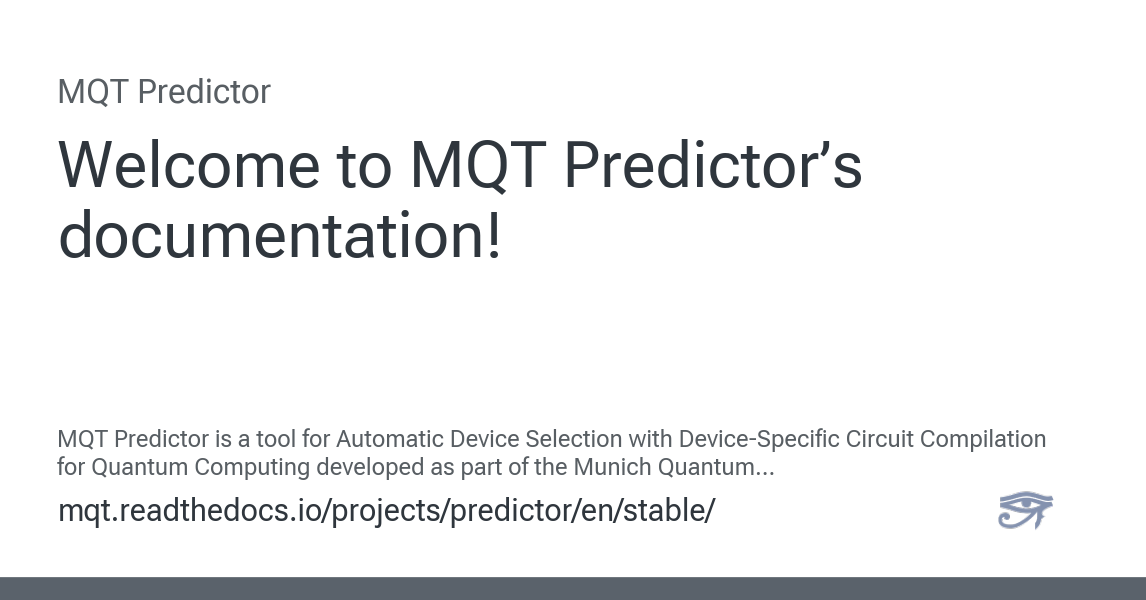 MQT Predictor

Welcome to MQT Predictor’s documentation!

MQT Predictor is a tool for Automatic Device Selection with Device-Specific Circuit Compilation for Quantum Computing developed as part of the Munich Quantum...

mqt.readthedocs.io/projects/predictor/en/stable/